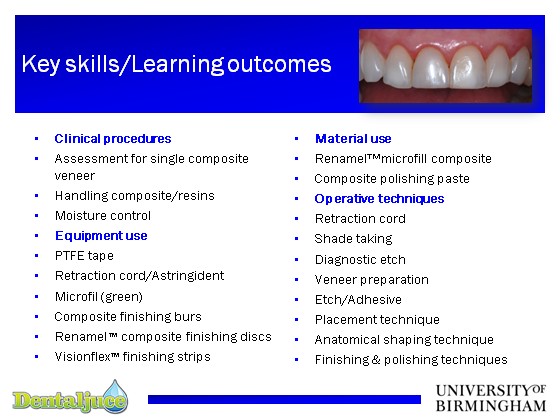 Key skills/Learning outcomes

- Clinical procedures
- Assessment for single composite veneer
- Handling composite/resins
- Moisture control
- Equipment use
- PTFE tape
- Retraction cord/Astringident
- Microfil (green)
- Composite finishing burs
- Renamel™ composite finishing discs
- Visionflex™ finishing strips

- Material use
- Renamel™microfill composite
- Composite polishing paste
- Operative techniques
- Retraction cord
- Shade taking
- Diagnostic etch
- Veneer preparation
- Etch/Adhesive
- Placement technique
- Anatomical shaping technique
- Finishing & polishing techniques

Dentaljuce

UNIVERSITY OF BIRMINGHAM